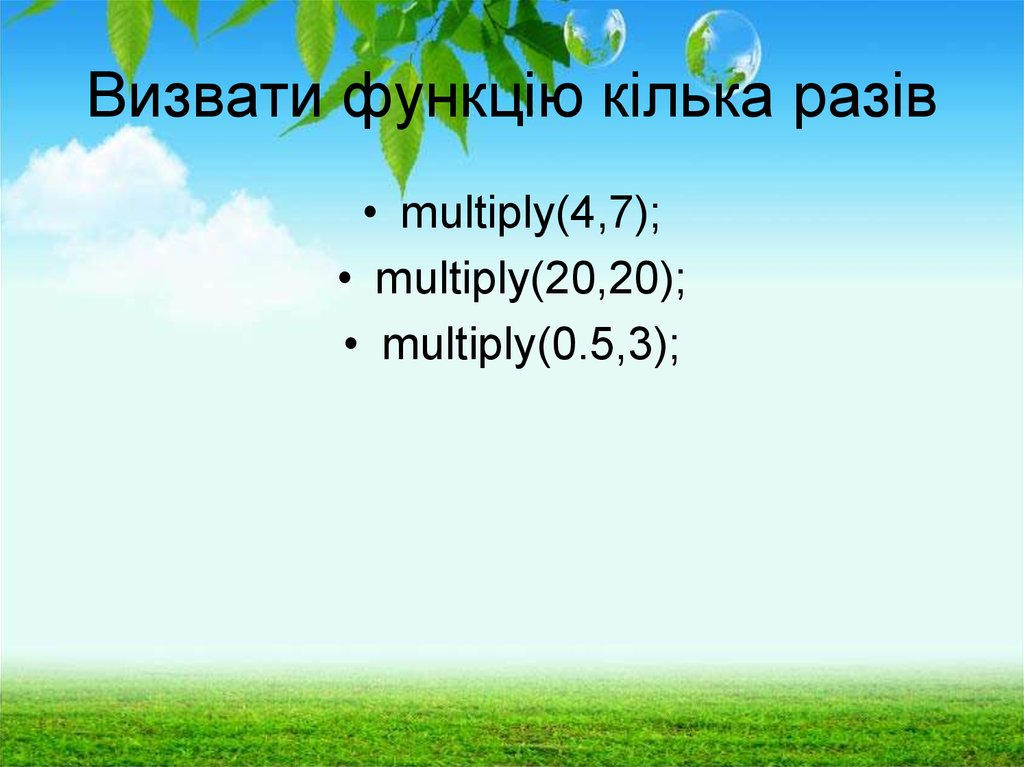 Визвати функцію кілька разів

• multiply(4,7);
• multiply(20,20);
• multiply(0.5,3);